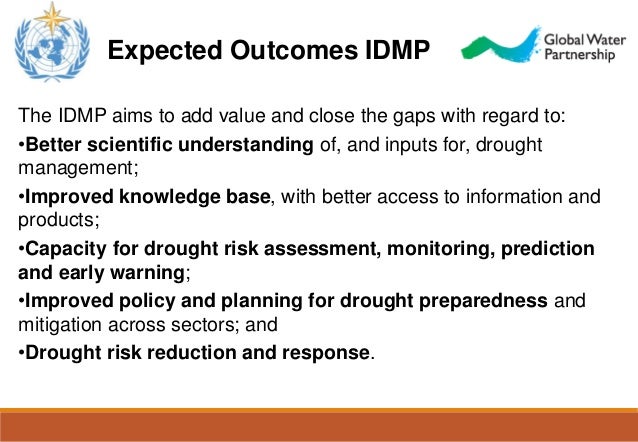 Expected Outcomes IDMP

Global Water Partnership

The IDMP aims to add value and close the gaps with regard to:

•Better scientific understanding of, and inputs for, drought management;

•Improved knowledge base, with better access to information and products;

•Capacity for drought risk assessment, monitoring, prediction and early warning;

•Improved policy and planning for drought preparedness and mitigation across sectors; and

•Drought risk reduction and response.